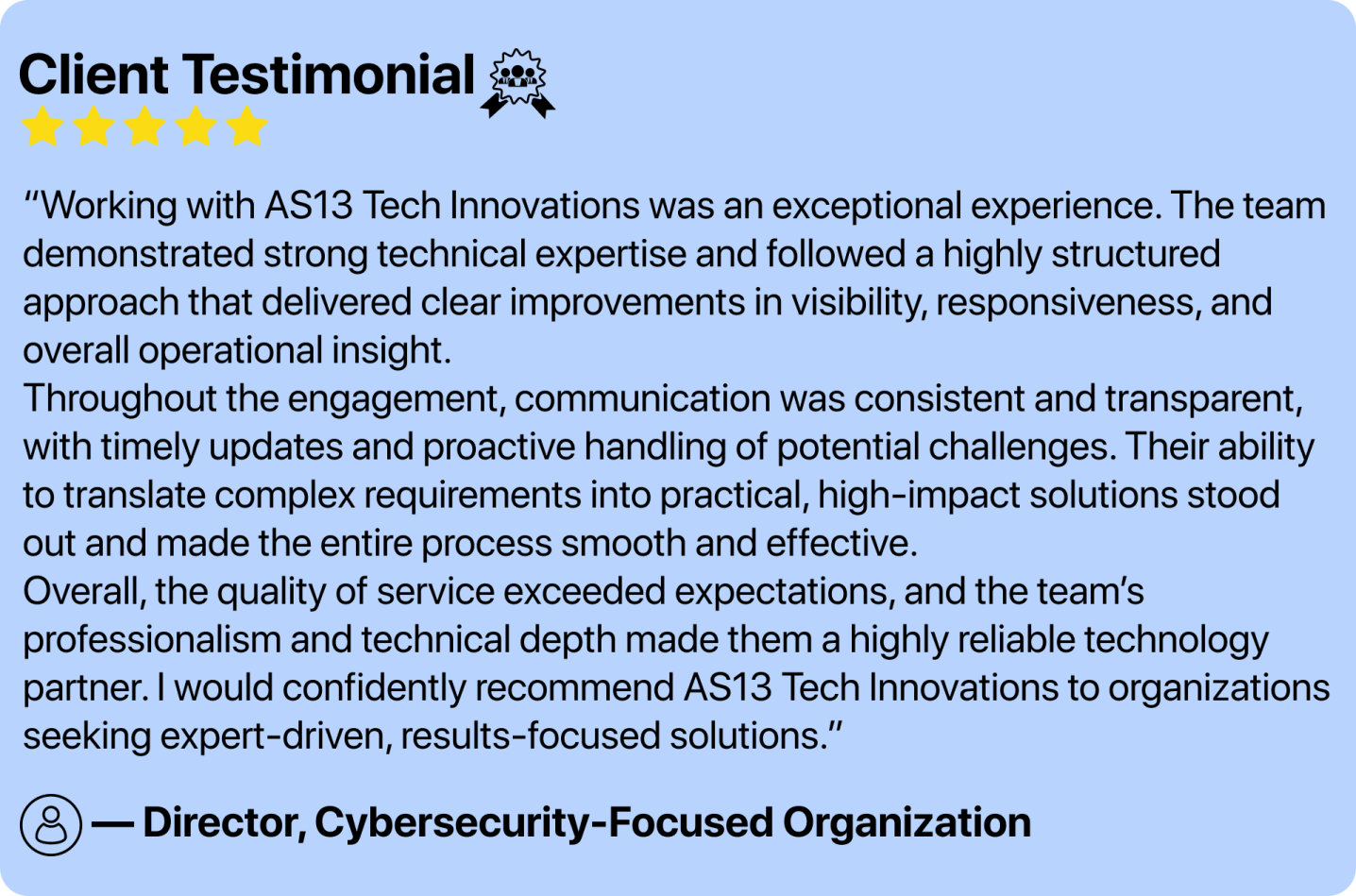 Client Testimonial

“Working with AS13 Tech Innovations was an exceptional experience. The team demonstrated strong technical expertise and followed a highly structured approach that delivered clear improvements in visibility, responsiveness, and overall operational insight.
Throughout the engagement, communication was consistent and transparent, with timely updates and proactive handling of potential challenges. Their ability to translate complex requirements into practical, high-impact solutions stood out and made the entire process smooth and effective.
Overall, the quality of service exceeded expectations, and the team’s professionalism and technical depth made them a highly reliable technology partner. I would confidently recommend AS13 Tech Innovations to organizations seeking expert-driven, results-focused solutions.”

— Director, Cybersecurity-Focused Organization